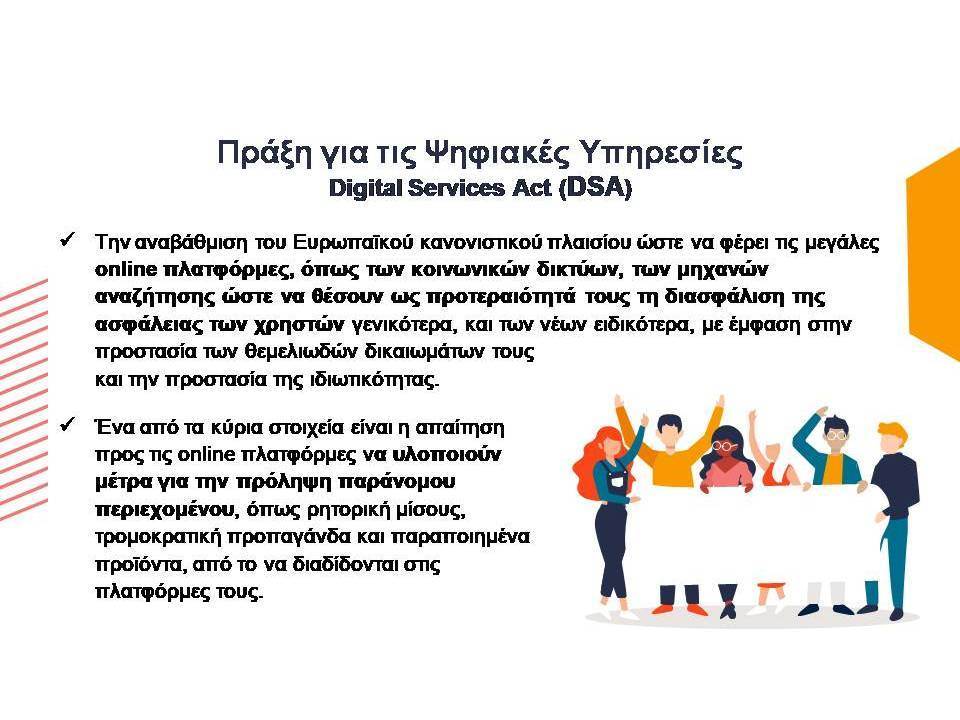 Πράξη για τις Ψηφιακές Υπηρεσίες
Digital Services Act (DSA)

✓ Την αναβάθμιση του Ευρωπαϊκού κανονιστικού πλαισίου ώστε να φέρει τις μεγάλες online πλατφόρμες, όπως των κοινωνικών δικτύων, των μηχανών αναζήτησης ώστε να θέσουν ως προτεραιότητά τους τη διασφάλιση της ασφάλειας των χρηστών γενικότερα, και των νέων ειδικότερα, με έμφαση στην προστασία των θεμελιωδών δικαιωμάτων τους και την προστασία της ιδιωτικότητας.

✓ Ένα από τα κύρια στοιχεία είναι η απαίτηση προς τις online πλατφόρμες να υλοποιούν μέτρα για την πρόληψη παράνομου περιεχομένου, όπως ρητορική μίσους, τρομοκρατική προπαγάνδα και παραποιημένα προϊόντα, από το να διαδίδονται στις πλατφόρμες τους.